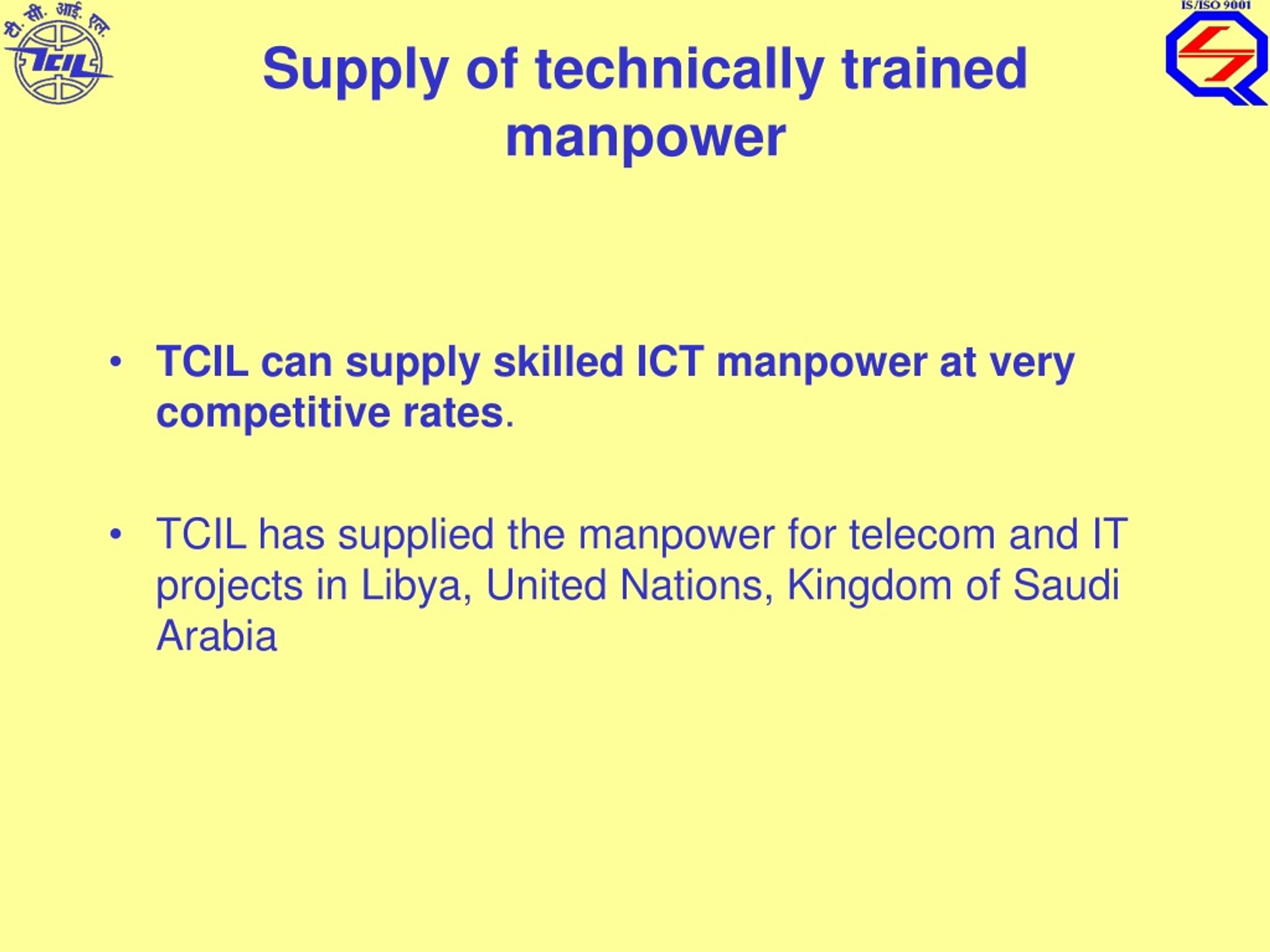 टी. सी. आई. एल.
TCIL

IS/ISO 9001

Supply of technically trained manpower

• TCIL can supply skilled ICT manpower at very competitive rates.

• TCIL has supplied the manpower for telecom and IT projects in Libya, United Nations, Kingdom of Saudi Arabia